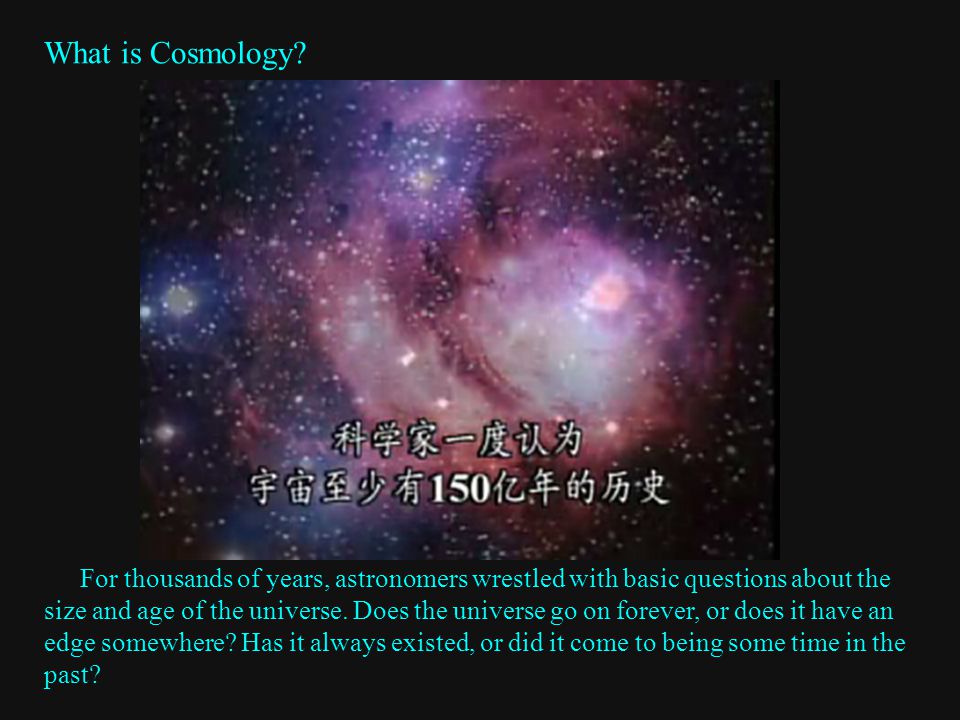 What is Cosmology?

科学家一度认为
宇宙至少有150亿年的历史

For thousands of years, astronomers wrestled with basic questions about the size and age of the universe. Does the universe go on forever, or does it have an edge somewhere? Has it always existed, or did it come to being some time in the past?